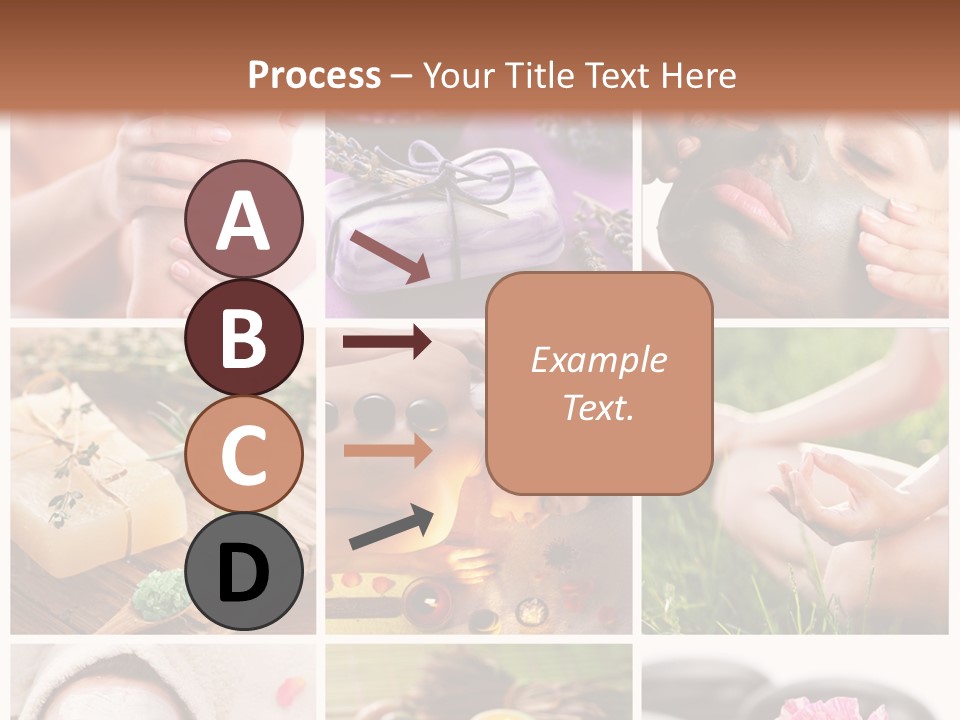 Process – Your Title Text Here

A

B

C

D

Example Text.